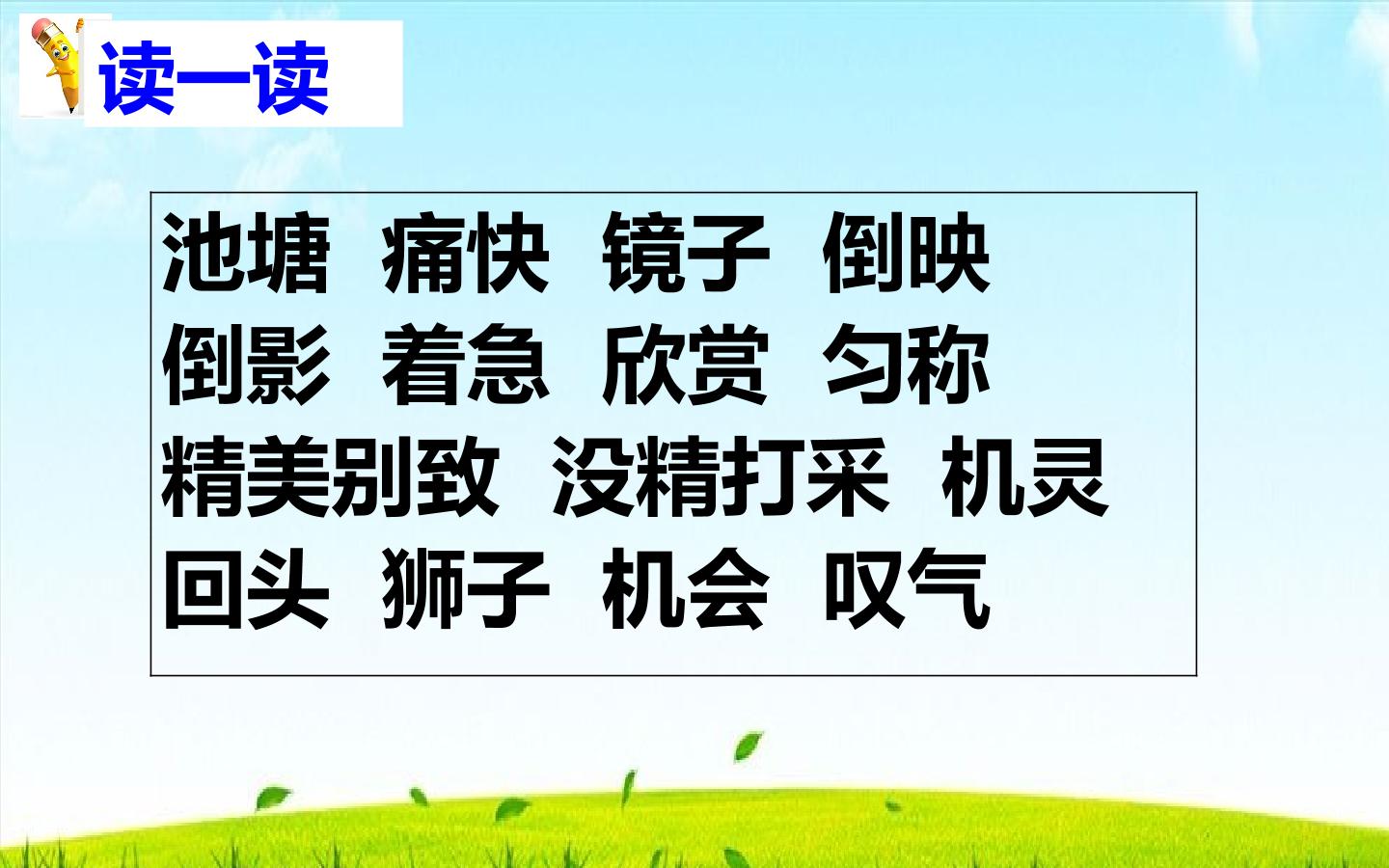 读一读

池塘 痛快 镜子 倒映
倒影 着急 欣赏 匀称
精美别致 没精打采 机灵
回头 狮子 机会 叹气